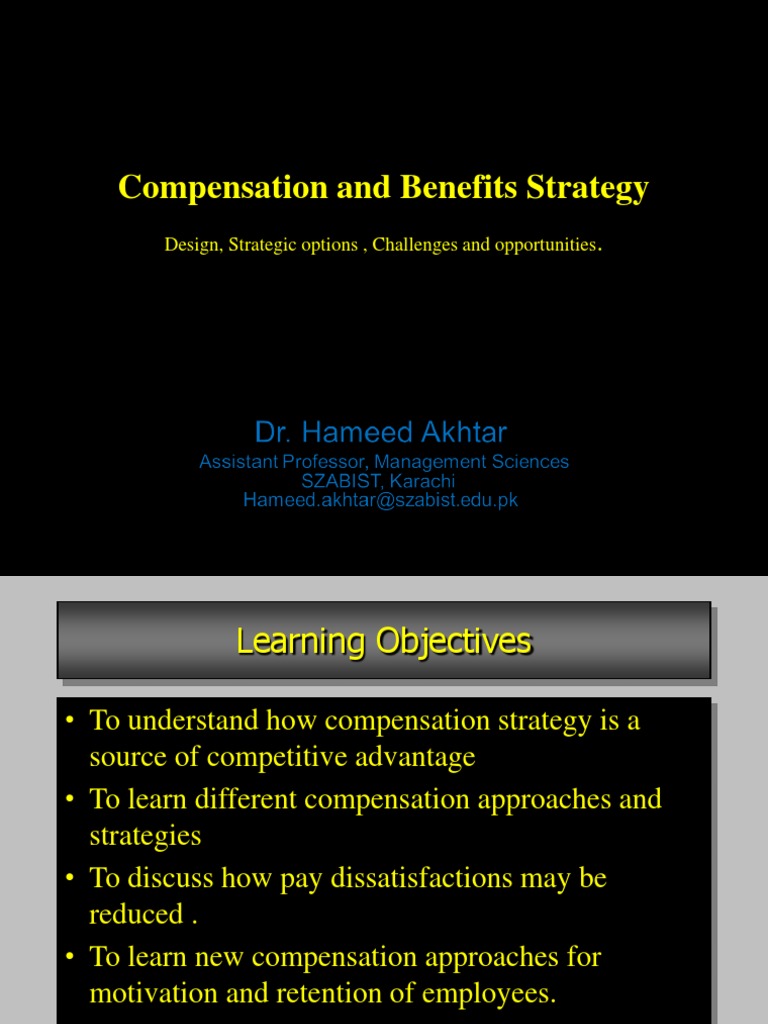 Compensation and Benefits Strategy

Design, Strategic options , Challenges and opportunities.

Dr. Hameed Akhtar

Assistant Professor, Management Sciences
SZABIST, Karachi
Hameed.akhtar@szabist.edu.pk

Learning Objectives

• To understand how compensation strategy is a source of competitive advantage
• To learn different compensation approaches and strategies
• To discuss how pay dissatisfactions may be reduced .
• To learn new compensation approaches for motivation and retention of employees.